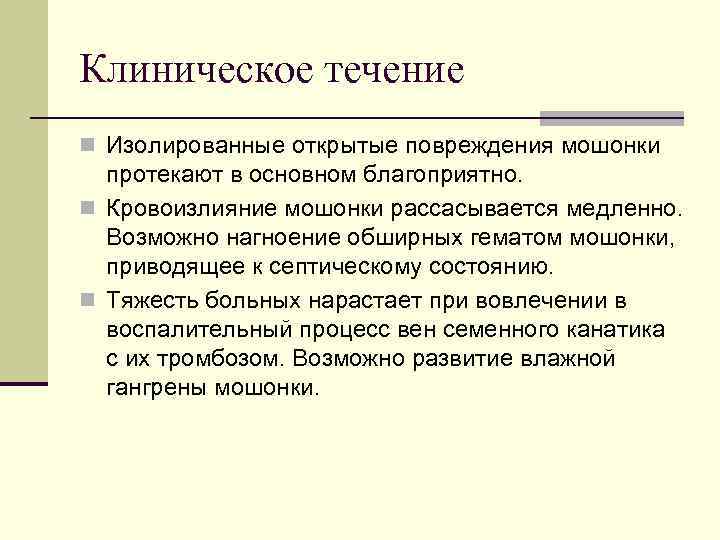 Клиническое течение

Изолированные открытые повреждения мошонки протекают в основном благоприятно.

Кровоизлияние мошонки рассасывается медленно. Возможно нагноение обширных гематом мошонки, приводящее к септическому состоянию.

Тяжесть больных нарастает при вовлечении в воспалительный процесс вен семенного канатика с их тромбозом. Возможно развитие влажной гангрены мошонки.